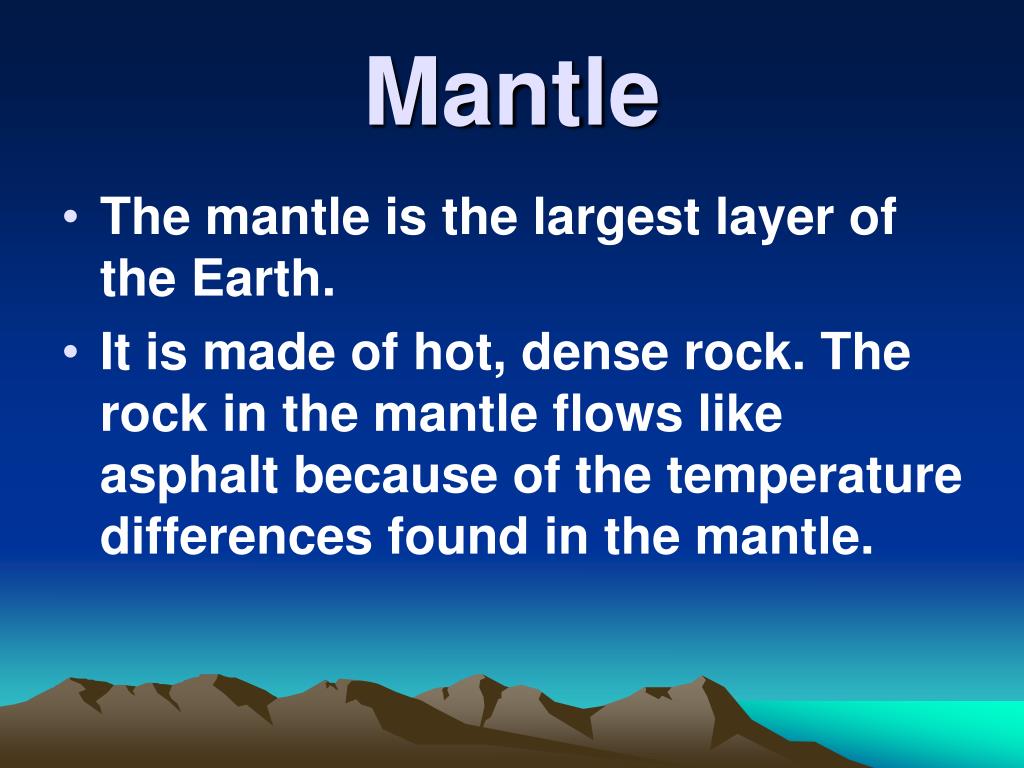 Mantle

• The mantle is the largest layer of the Earth.
• It is made of hot, dense rock. The rock in the mantle flows like asphalt because of the temperature differences found in the mantle.